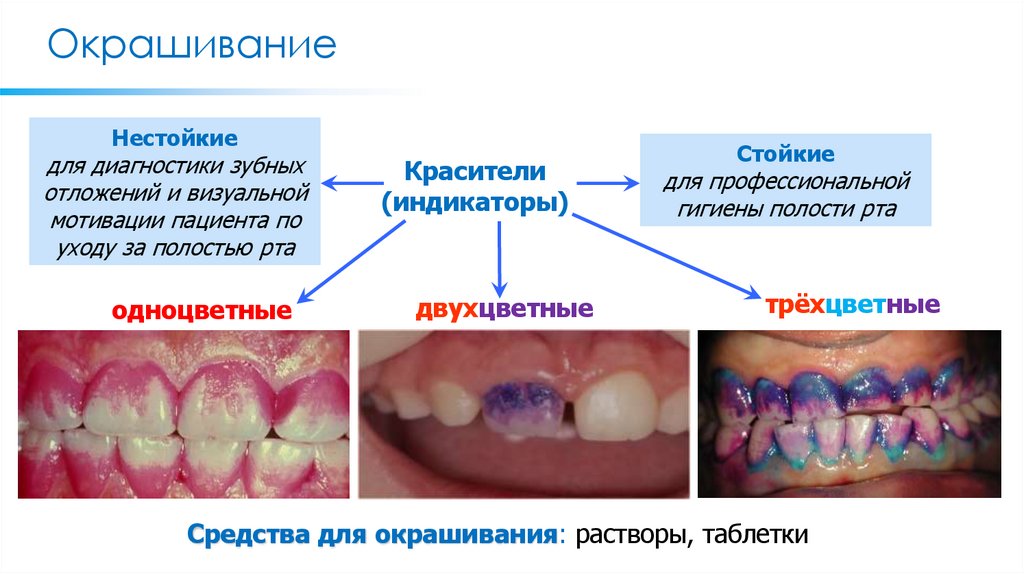 Окрашивание

Нестойкие
для диагностики зубных отложений и визуальной мотивации пациента по уходу за полостью рта

Красители
(индикаторы)

Стойкие
для профессиональной гигиены полости рта

одноцветные

двухцветные

трёхцветные

Средства для окрашивания: растворы, таблетки